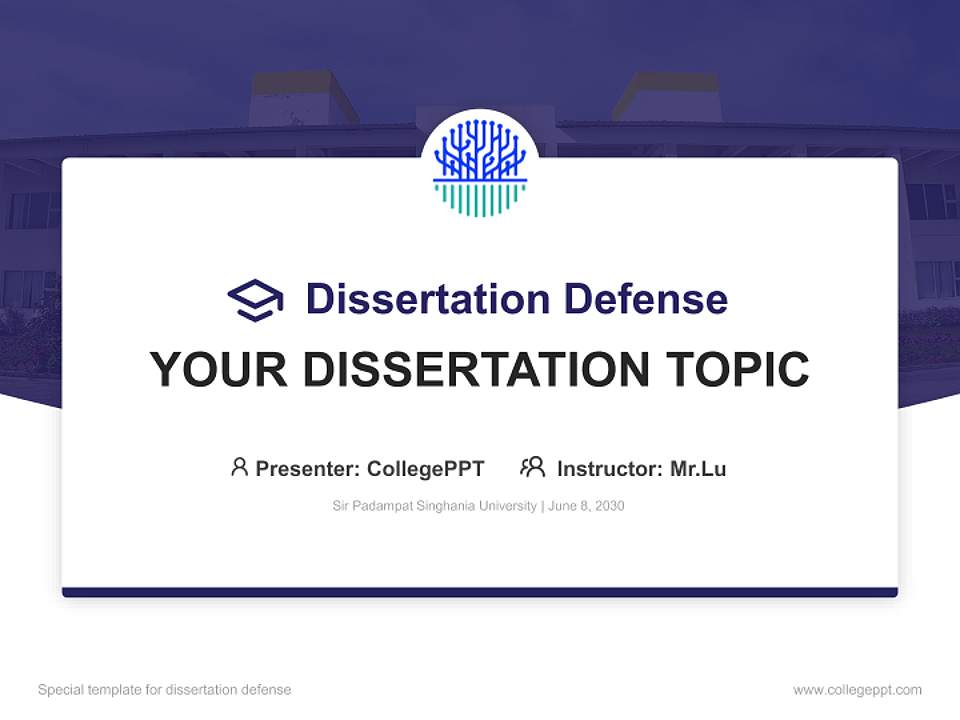 Dissertation Defense

YOUR DISSERTATION TOPIC

Presenter: CollegePPT Instructor: Mr.Lu

Sir Padampat Singhania University | June 8, 2030

Special template for dissertation defense

www.collegeppt.com